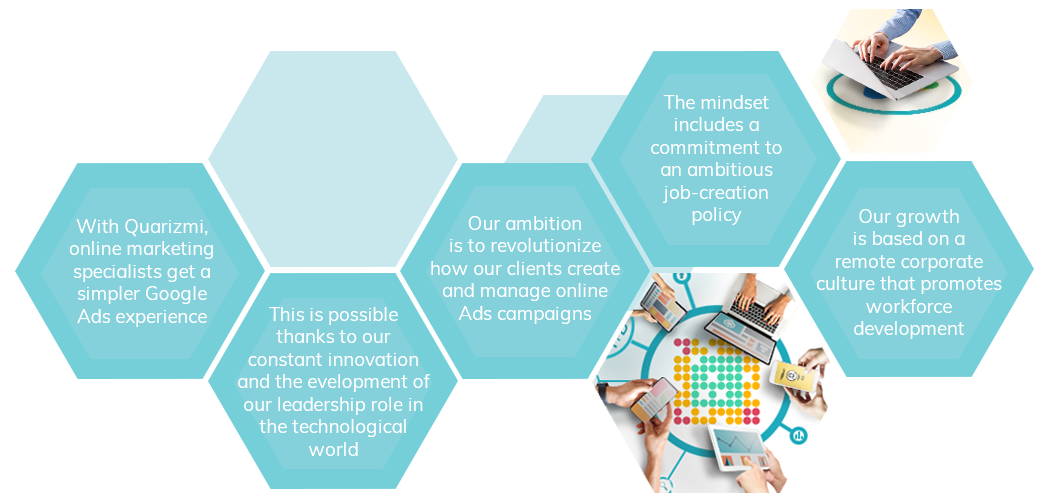 With Quarizmi, online marketing specialists get a simpler Google Ads experience

This is possible thanks to our constant innovation and the evelopment of our leadership role in the technological world

Our ambition is to revolutionize how our clients create and manage online Ads campaigns

The mindset includes a commitment to an ambitious job-creation policy

Our growth is based on a remote corporate culture that promotes workforce development